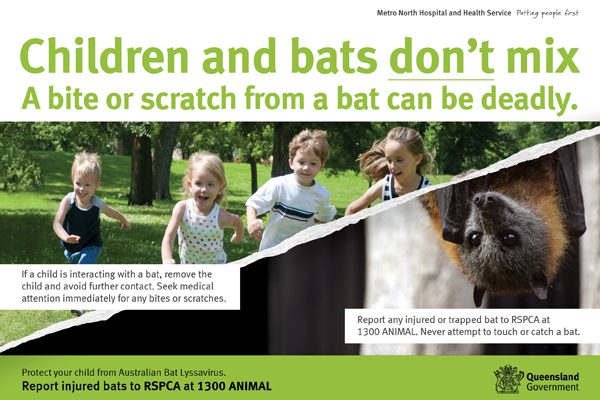 Metro North Hospital and Health Service Putting people first

Children and bats don't mix
A bite or scratch from a bat can be deadly.

If a child is interacting with a bat, remove the child and avoid further contact. Seek medical attention immediately for any bites or scratches.

Report any injured or trapped bat to RSPCA at 1300 ANIMAL. Never attempt to touch or catch a bat.

Protect your child from Australian Bat Lyssavirus.
Report injured bats to RSPCA at 1300 ANIMAL

Queensland Government